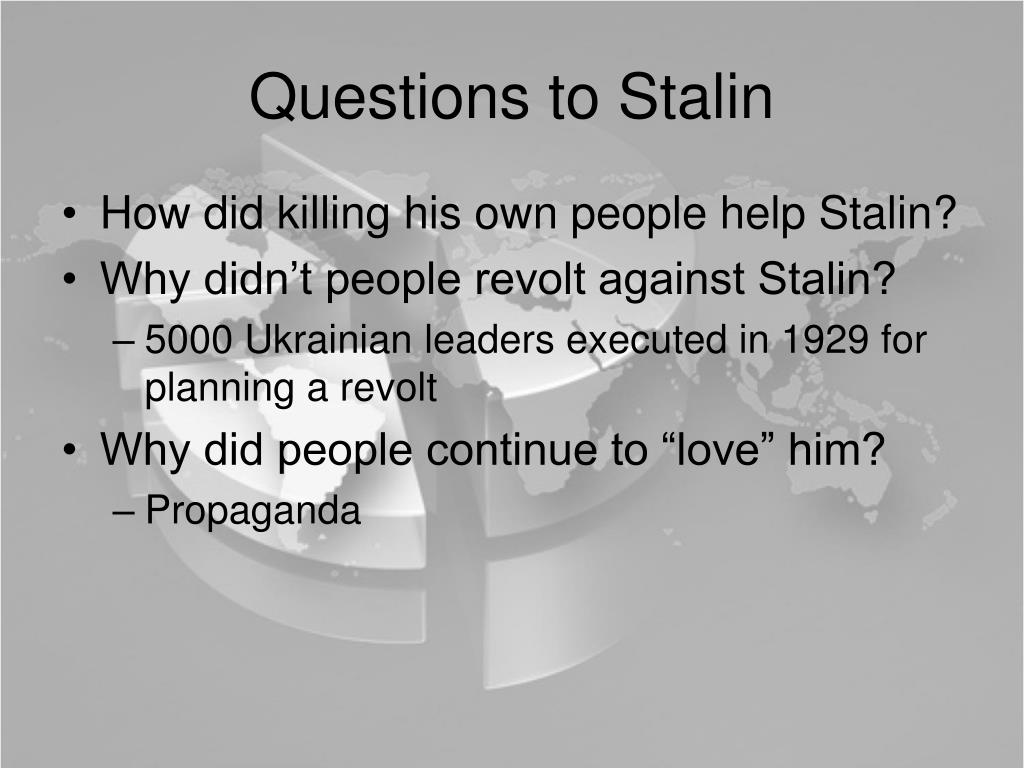 Questions to Stalin

• How did killing his own people help Stalin?
• Why didn’t people revolt against Stalin?
– 5000 Ukrainian leaders executed in 1929 for planning a revolt
• Why did people continue to “love” him?
– Propaganda